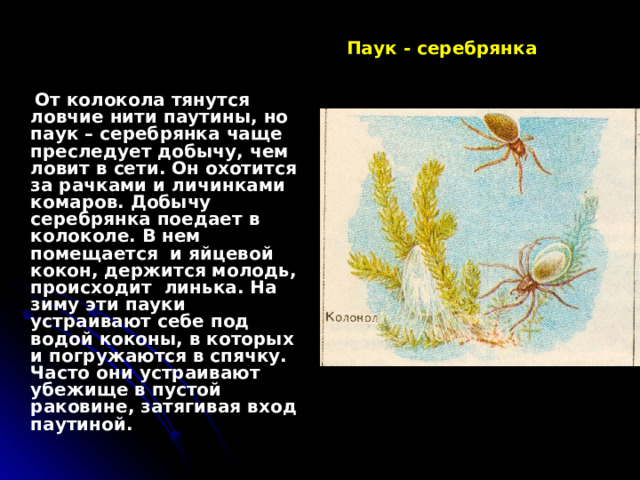 Паук - серебрянка

От колокола тянутся ловчие нити паутины, но паук – серебрянка чаще преследует добычу, чем ловит в сети. Он охотится за рачками и личинками комаров. Добычу серебрянка поедает в колоколе. В нем помещается и яйцевой кокон, держится молодь, происходит линька. На зиму эти пауки устраивают себе под водой коконы, в которых и погружаются в спячку. Часто они устраивают убежище в пустой раковине, затягивая вход паутиной.

Колокол